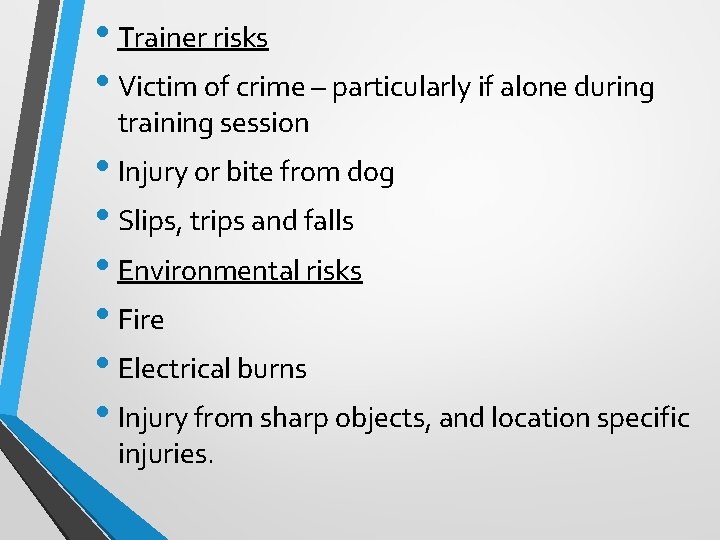 • Trainer risks
• Victim of crime – particularly if alone during training session
• Injury or bite from dog
• Slips, trips and falls
• Environmental risks
• Fire
• Electrical burns
• Injury from sharp objects, and location specific injuries.